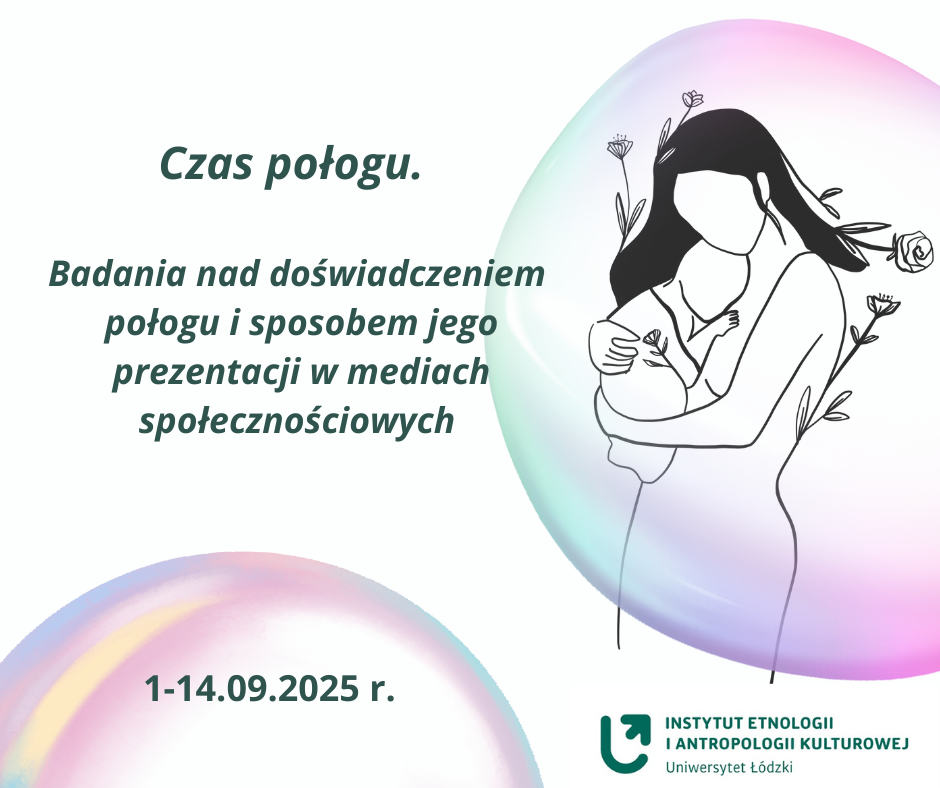 Czas połogu.

Badania nad doświadczeniem połogu i sposobem jego prezentacji w mediach społecznościowych

1-14.09.2025 r.

INSTYTUT ETNOLOGII I ANTROPOLOGII KULTUROWEJ
Uniwersytet Łódzki